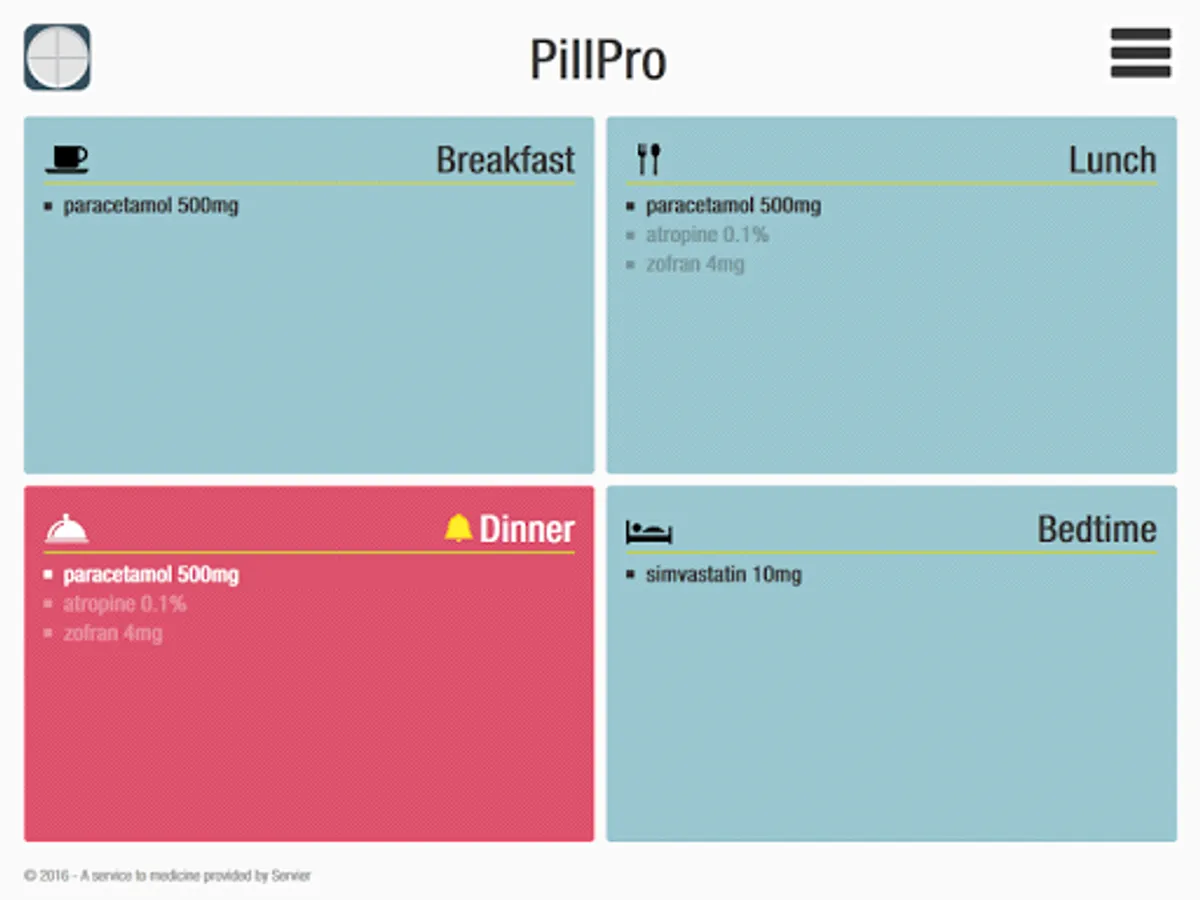 PillPro

Breakfast
- paracetamol 500mg

Lunch
- paracetamol 500mg
- atropine 0.1%
- zofran 4mg

Dinner
- paracetamol 500mg
- atropine 0.1%
- zofran 4mg

Bedtime
- simvastatin 10mg

© 2016 - A service to medicine provided by Servier